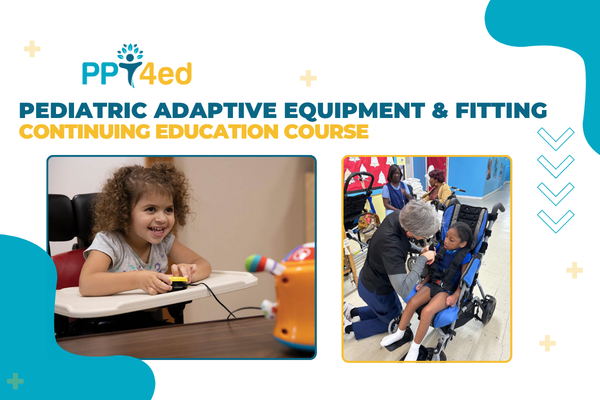 PPT4ed

PEDIATRIC ADAPTIVE EQUIPMENT & FITTING
CONTINUING EDUCATION COURSE